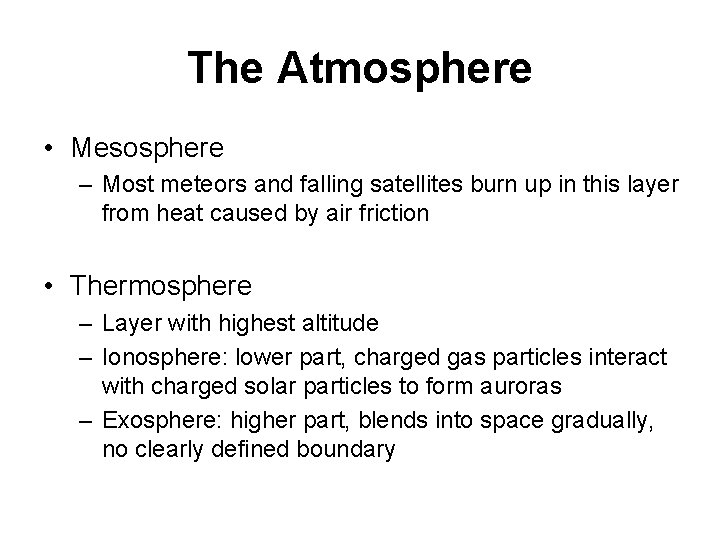 The Atmosphere

• Mesosphere
  – Most meteors and falling satellites burn up in this layer from heat caused by air friction

• Thermosphere
  – Layer with highest altitude
  – Ionosphere: lower part, charged gas particles interact with charged solar particles to form auroras
  – Exosphere: higher part, blends into space gradually, no clearly defined boundary